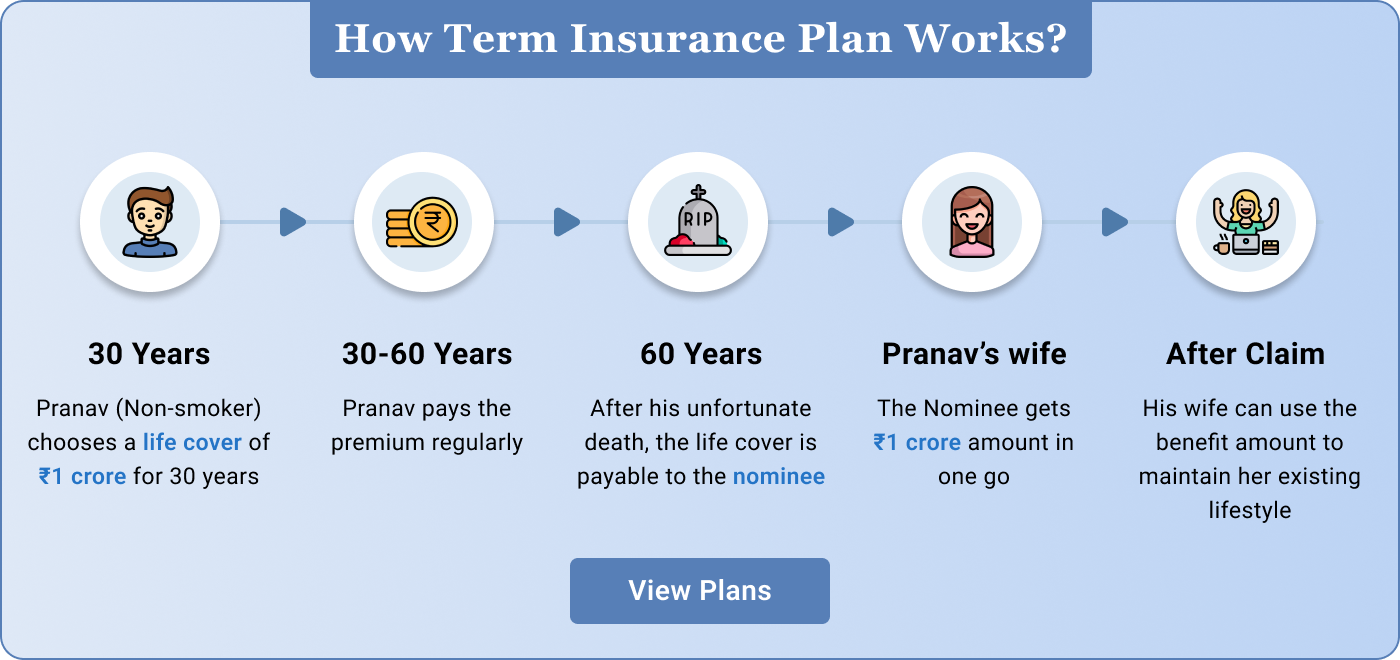 How Term Insurance Plan Works?

₹

RIP

30 Years

Pranav (Non-smoker) chooses a life cover of ₹1 crore for 30 years

30-60 Years

Pranav pays the premium regularly

60 Years

After his unfortunate death, the life cover is payable to the nominee

Pranav's wife

The Nominee gets ₹1 crore amount in one go

After Claim

His wife can use the benefit amount to maintain her existing lifestyle

View Plans